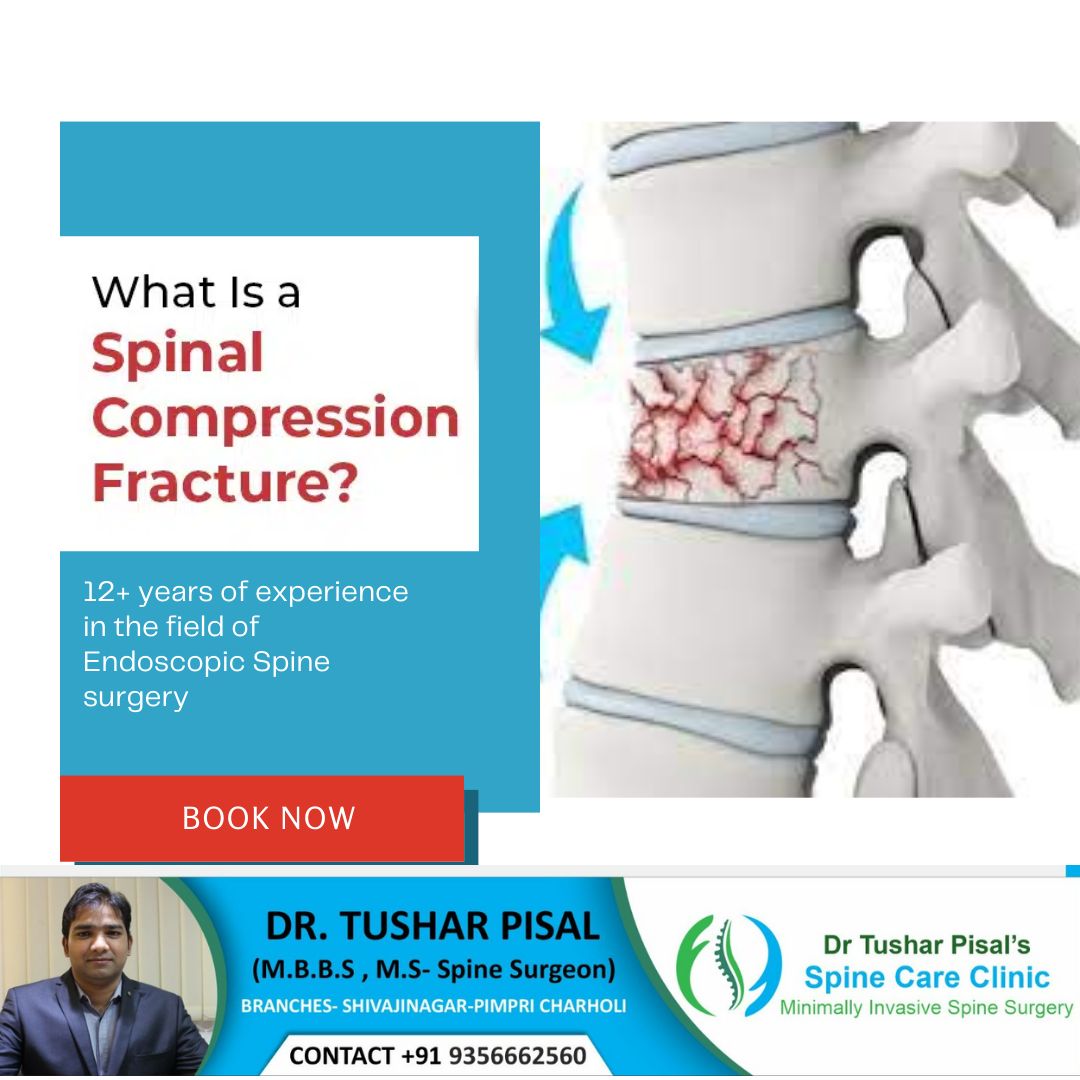 What Is a
Spinal Compression Fracture?

12+ years of experience in the field of Endoscopic Spine surgery

BOOK NOW

DR. TUSHAR PISAL
(M.B.B.S , M.S- Spine Surgeon)
BRANCHES- SHIVAJINAGAR-PIMPRI CHARHOLI
CONTACT +91 9356662560

Dr Tushar Pisal's
Spine Care Clinic
Minimally Invasive Spine Surgery